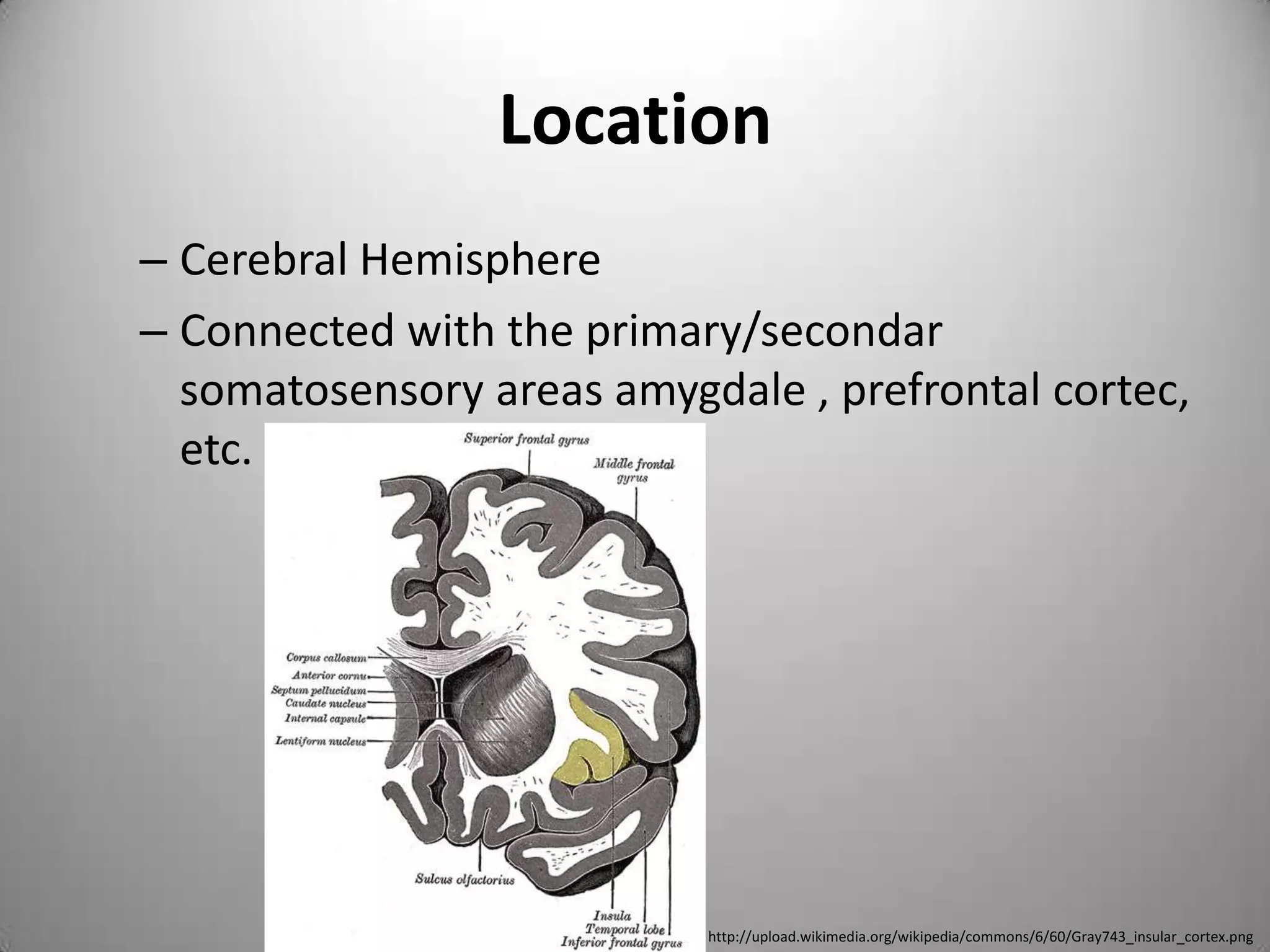 Location

– Cerebral Hemisphere

– Connected with the primary/secondar somatosensory areas amygdale , prefrontal cortec, etc.

Superior frontal gyrus
Middle frontal gyrus
Corpus callosum
Anterior cornu
Septum pellucidum
Caudate nucleus
Internal capsule
Lentiform nucleus
Sulcus olfactorius
Insula
Temporal lobe
Inferior frontal gyrus

http://upload.wikimedia.org/wikipedia/commons/6/60/Gray743_insular_cortex.png